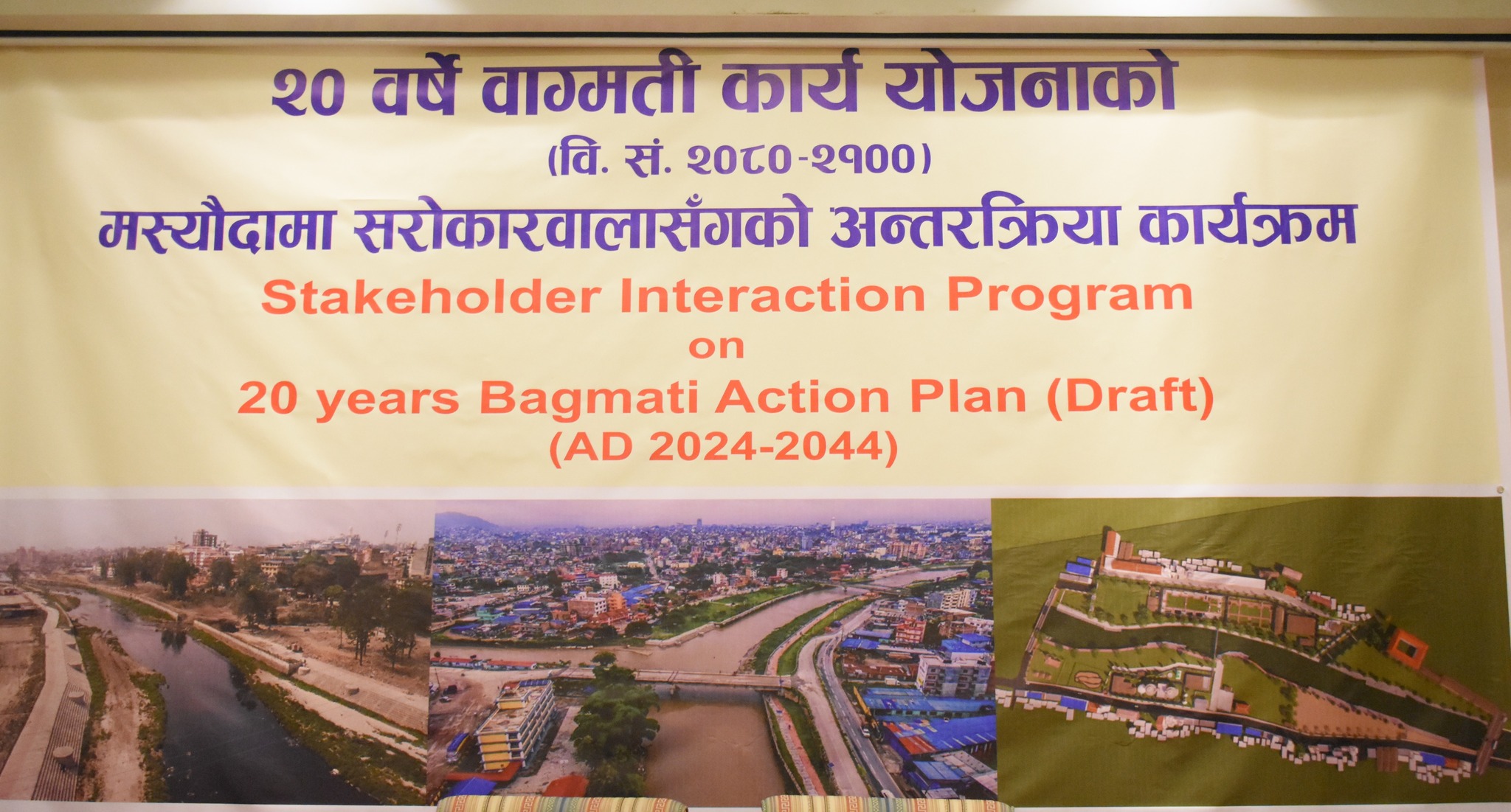 २० वर्षे वाग्मती कार्य योजनाको
(वि. सं. २०८०-२१००)
मस्यौदामा सरोकारवालासँगको अन्तरक्रिया कार्यक्रम
Stakeholder Interaction Program
on
20 years Bagmati Action Plan (Draft)
(AD 2024-2044)